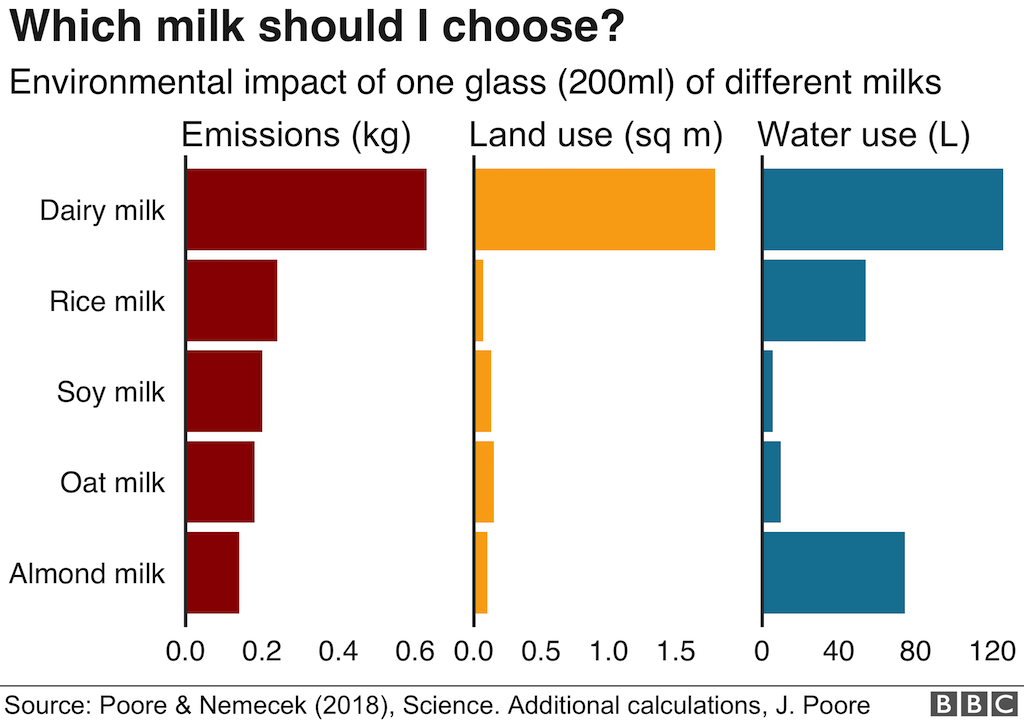 Which milk should I choose?

Environmental impact of one glass (200ml) of different milks

Emissions (kg)

Land use (sq m)

Water use (L)

Dairy milk

Rice milk

Soy milk

Oat milk

Almond milk

0.0 0.2 0.4 0.6

0.0 0.5 1.0 1.5

0 40 80 120

Source: Poore & Nemecek (2018), Science. Additional calculations, J. Poore

BBC